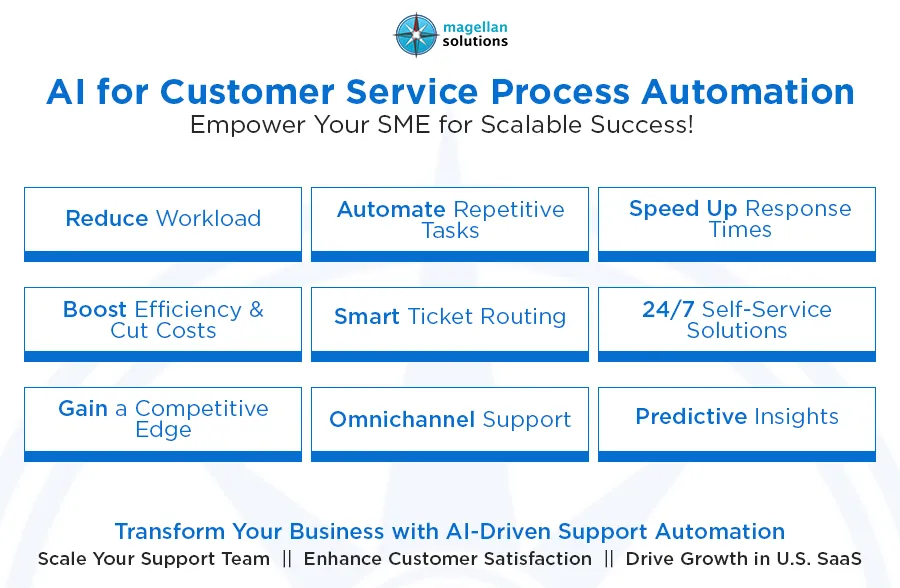 magellan solutions

AI for Customer Service Process Automation
Empower Your SME for Scalable Success!

Reduce Workload

Automate Repetitive Tasks

Speed Up Response Times

Boost Efficiency & Cut Costs

Smart Ticket Routing

24/7 Self-Service Solutions

Gain a Competitive Edge

Omnichannel Support

Predictive Insights

Transform Your Business with AI-Driven Support Automation
Scale Your Support Team || Enhance Customer Satisfaction || Drive Growth in U.S. SaaS